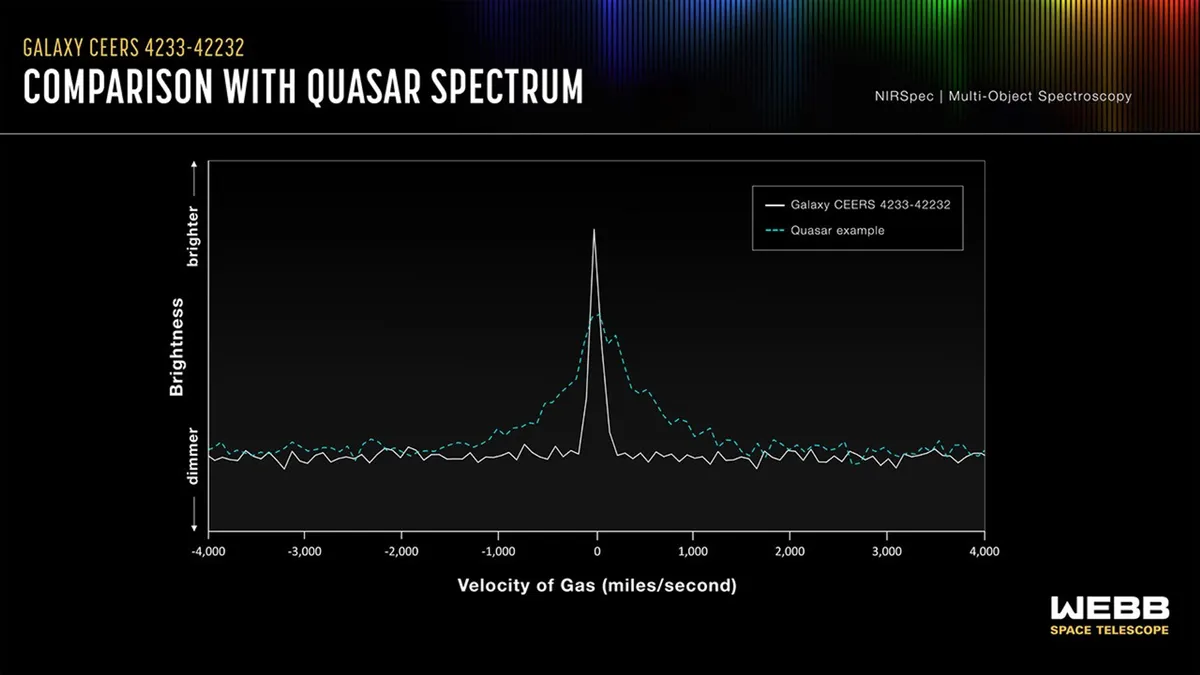 GALAXY CEERS 4233-42232
COMPARISON WITH QUASAR SPECTRUM

NIRSpec | Multi-Object Spectroscopy

Galaxy CEERS 4233-42232
Quasar example

brighter
Brightness
dimmer

-4,000 -3,000 -2,000 -1,000 0 1,000 2,000 3,000 4,000

Velocity of Gas (miles/second)

WEBB
SPACE TELESCOPE